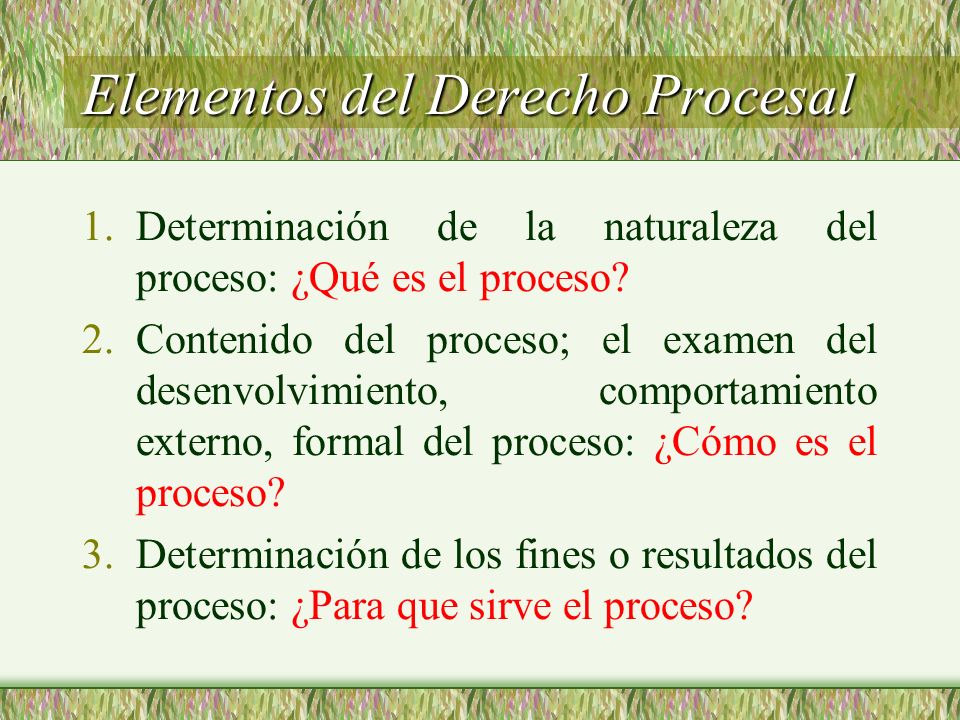 Elementos del Derecho Procesal

1. Determinación de la naturaleza del proceso: ¿Qué es el proceso?
2. Contenido del proceso; el examen del desenvolvimiento, comportamiento externo, formal del proceso: ¿Cómo es el proceso?
3. Determinación de los fines o resultados del proceso: ¿Para que sirve el proceso?